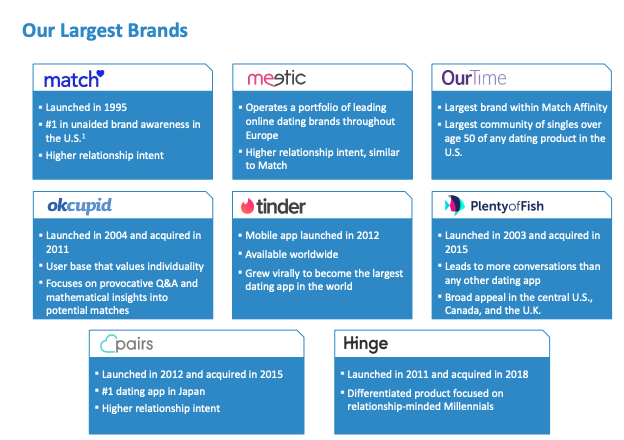 Our Largest Brands

match

▪ Launched in 1995
▪ #1 in unaided brand awareness in the U.S.$^1$
▪ Higher relationship intent

meetic

▪ Operates a portfolio of leading online dating brands throughout Europe
▪ Higher relationship intent, similar to Match

OurTime

▪ Largest brand within Match Affinity
▪ Largest community of singles over age 50 of any dating product in the U.S.

okcupid

▪ Launched in 2004 and acquired in 2011
▪ User base that values individuality
▪ Focuses on provocative Q&A and mathematical insights into potential matches

tinder

▪ Mobile app launched in 2012
▪ Available worldwide
▪ Grew virally to become the largest dating app in the world

PlentyofFish

▪ Launched in 2003 and acquired in 2015
▪ Leads to more conversations than any other dating app
▪ Broad appeal in the central U.S., Canada, and the U.K.

pairs

▪ Launched in 2012 and acquired in 2015
▪ #1 dating app in Japan
▪ Higher relationship intent

Hinge

▪ Launched in 2011 and acquired in 2018
▪ Differentiated product focused on relationship-minded Millennials